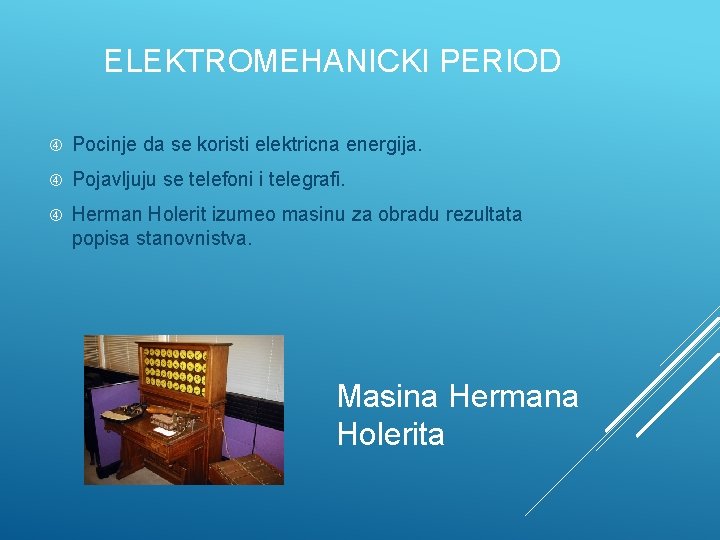 ELEKTROMEHANICKI PERIOD

Pocinje da se koristi elektricna energija.

Pojavljuju se telefoni i telegrafi.

Herman Holerit izumeo masinu za obradu rezultata popisa stanovnistva.

Masina Hermana Holerita